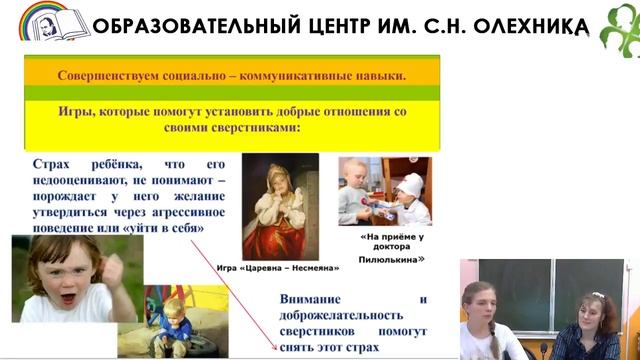 ОБРАЗОВАТЕЛЬНЫЙ ЦЕНТР ИМ. С.Н. ОЛЕХНИКА

Совершенствуем социально – коммуникативные навыки.

Игры, которые помогут установить добрые отношения со своими сверстниками:

Страх ребёнка, что его недооценивают, не понимают – порождает у него желание утвердиться через агрессивное поведение или «уйти в себя»

Игра «Царевна – Несмеяна»

«На приёме у доктора Пилюлькина»

Внимание и доброжелательность сверстников помогут снять этот страх